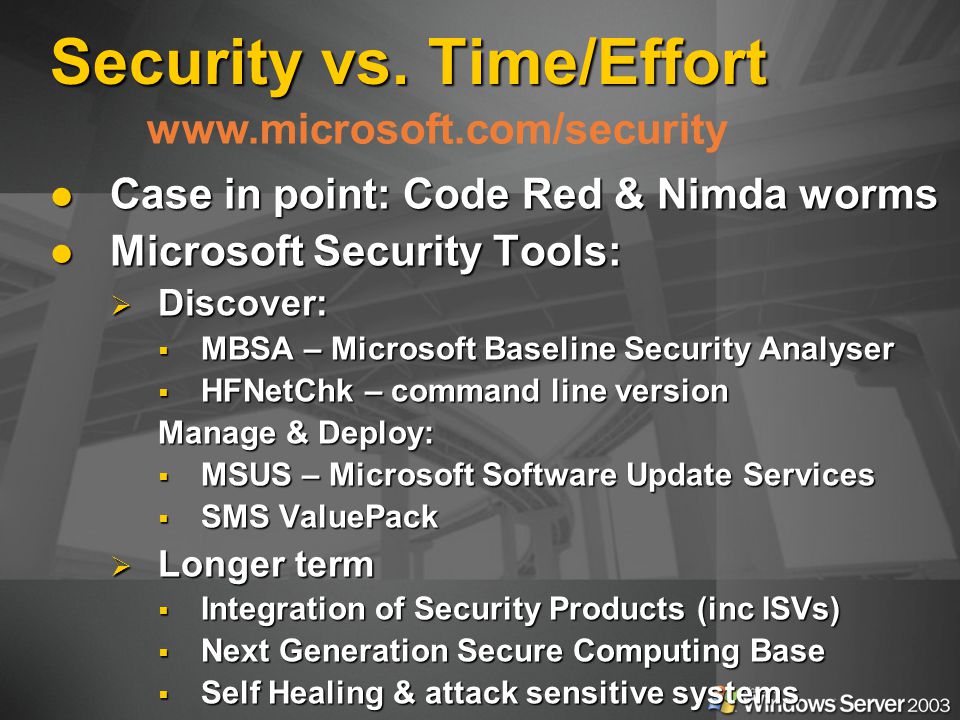 Security vs. Time/Effort

www.microsoft.com/security

- Case in point: Code Red & Nimda worms
- Microsoft Security Tools:
  - Discover:
    - MBSA – Microsoft Baseline Security Analyser
    - HFNetChk – command line version
  
  Manage & Deploy:
    - MSUS – Microsoft Software Update Services
    - SMS ValuePack
  - Longer term
    - Integration of Security Products (inc ISVs)
    - Next Generation Secure Computing Base
    - Self Healing & attack sensitive systems

Windows Server 2003